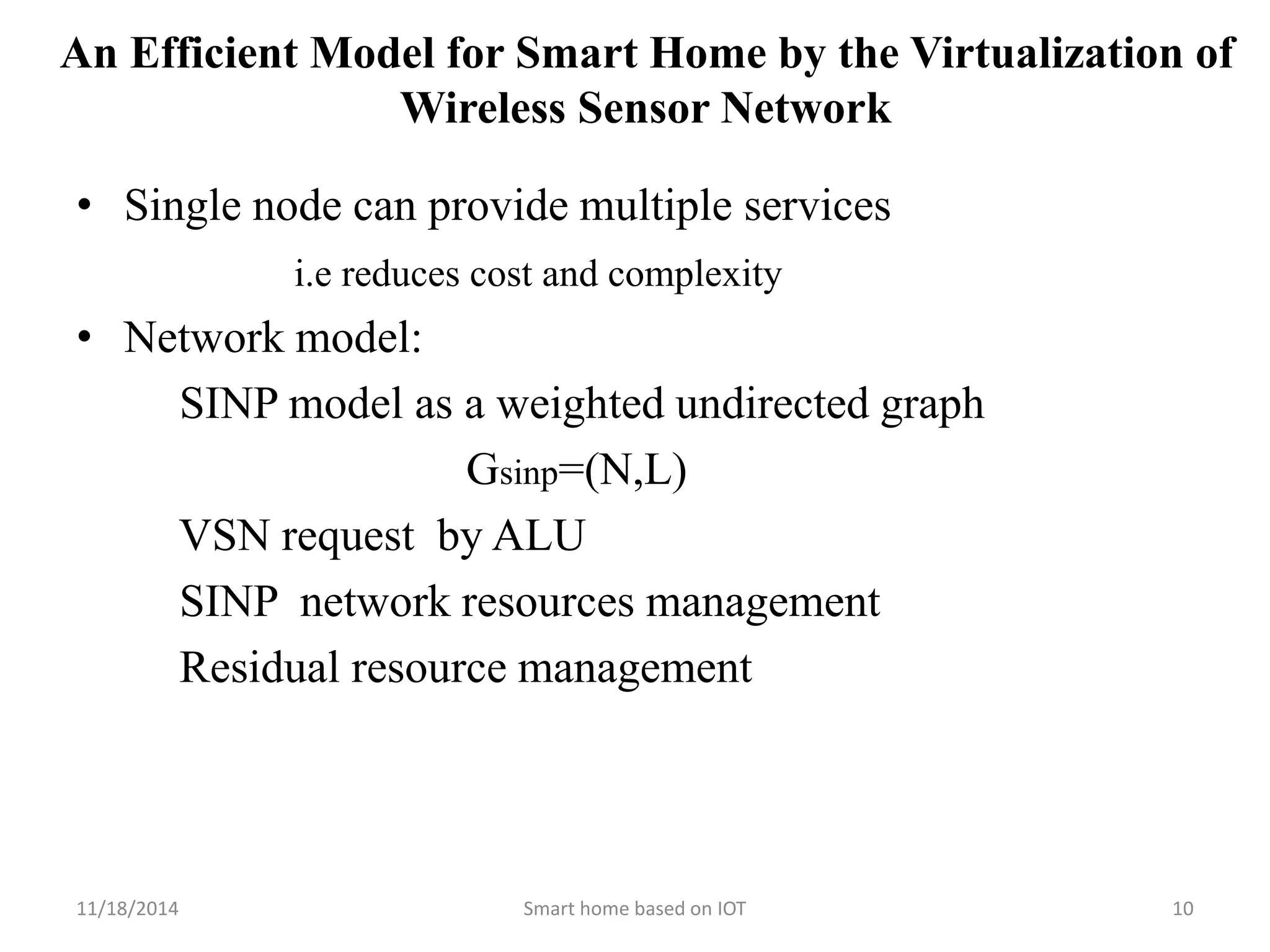 An Efficient Model for Smart Home by the Virtualization of Wireless Sensor Network

• Single node can provide multiple services

i.e reduces cost and complexity

• Network model:

SINP model as a weighted undirected graph

$G_{sinp}=(N,L)$

VSN request by ALU

SINP network resources management

Residual resource management

11/18/2014

Smart home based on IOT

10